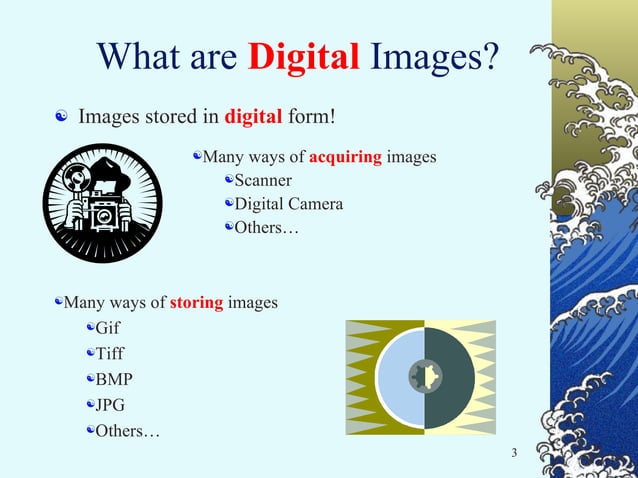 What are Digital Images?

Images stored in digital form!

Many ways of acquiring images

Scanner

Digital Camera

Others…

Many ways of storing images

Gif

Tiff

BMP

JPG

Others…

3